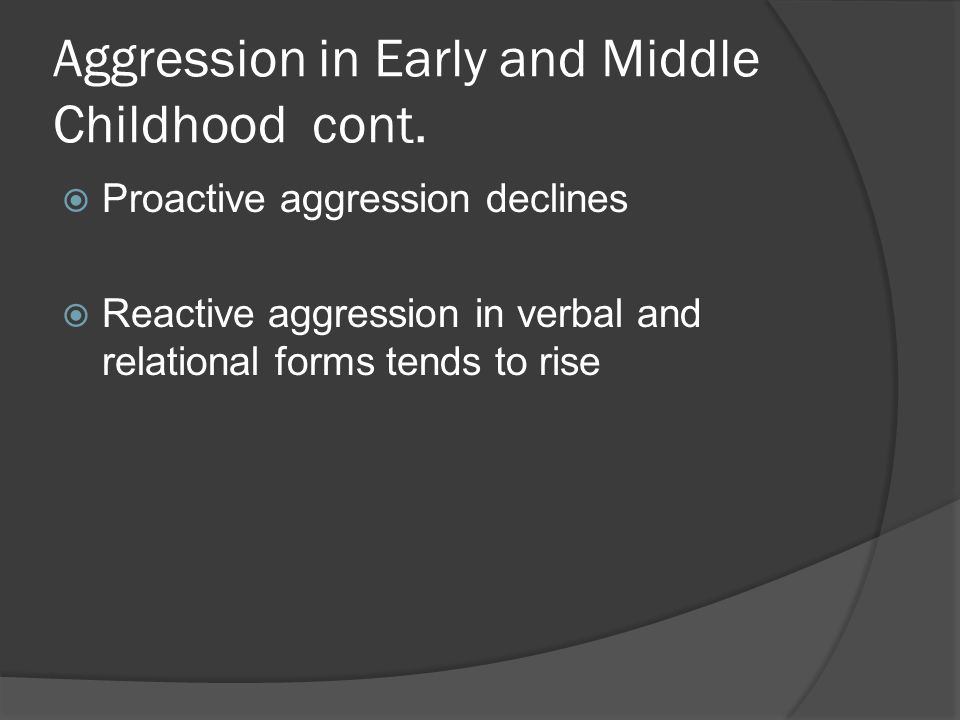 Aggression in Early and Middle Childhood  cont.

Proactive aggression declines

Reactive aggression in verbal and relational forms tends to rise